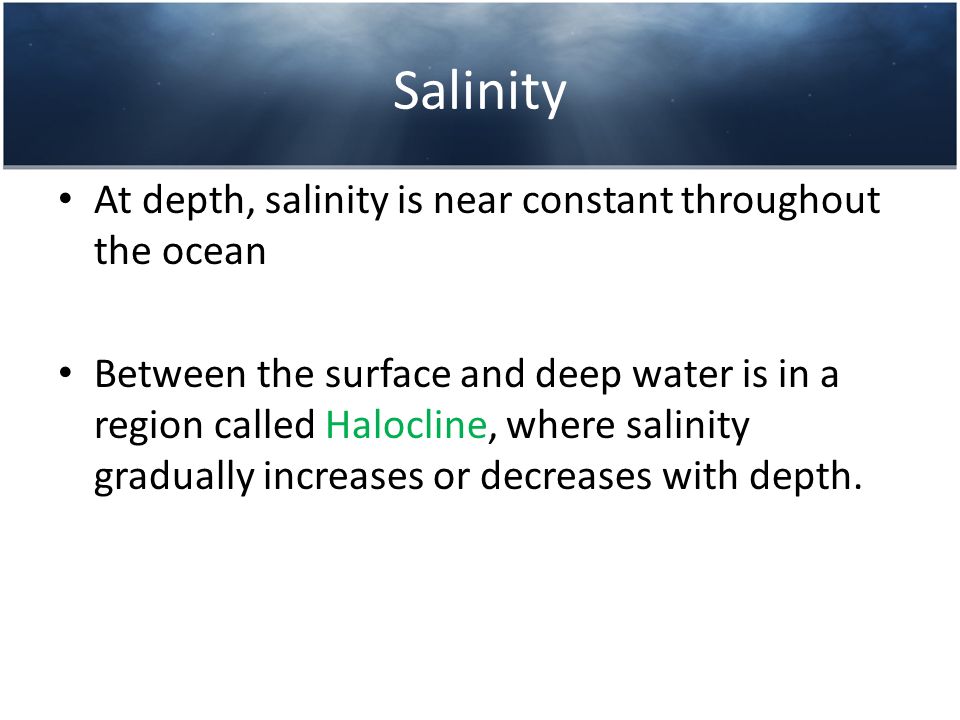 Salinity

• At depth, salinity is near constant throughout the ocean

• Between the surface and deep water is in a region called Halocline, where salinity gradually increases or decreases with depth.